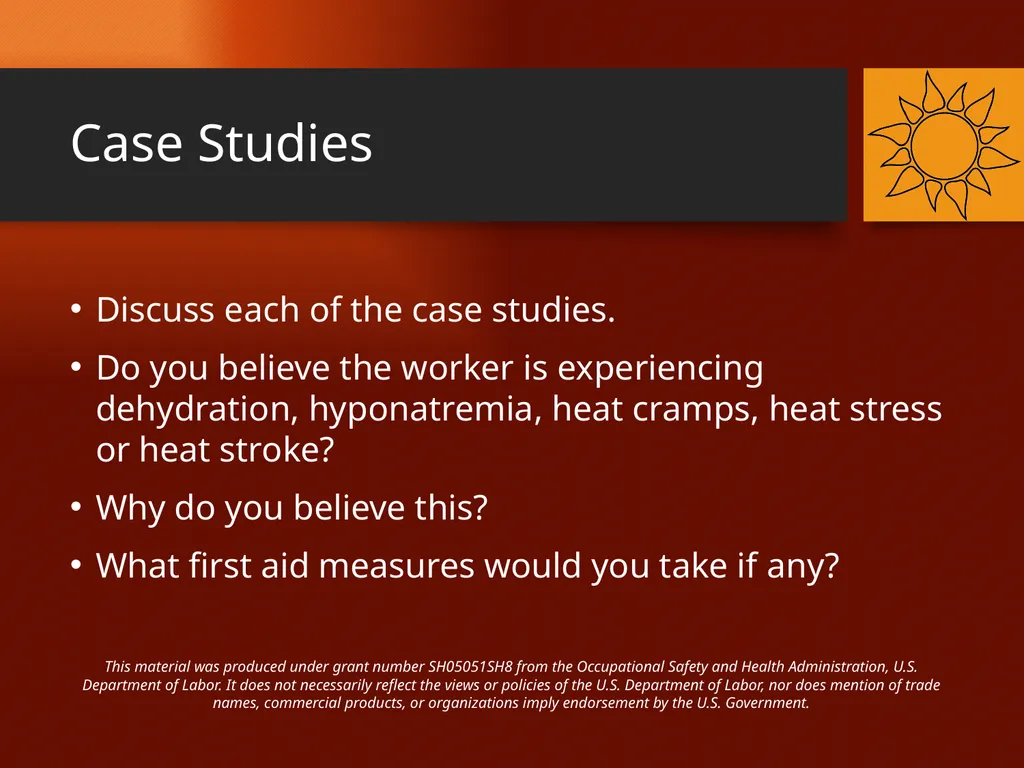 Case Studies

• Discuss each of the case studies.
• Do you believe the worker is experiencing dehydration, hyponatremia, heat cramps, heat stress or heat stroke?
• Why do you believe this?
• What first aid measures would you take if any?

This material was produced under grant number SH05051SH8 from the Occupational Safety and Health Administration, U.S. Department of Labor. It does not necessarily reflect the views or policies of the U.S. Department of Labor, nor does mention of trade names, commercial products, or organizations imply endorsement by the U.S. Government.